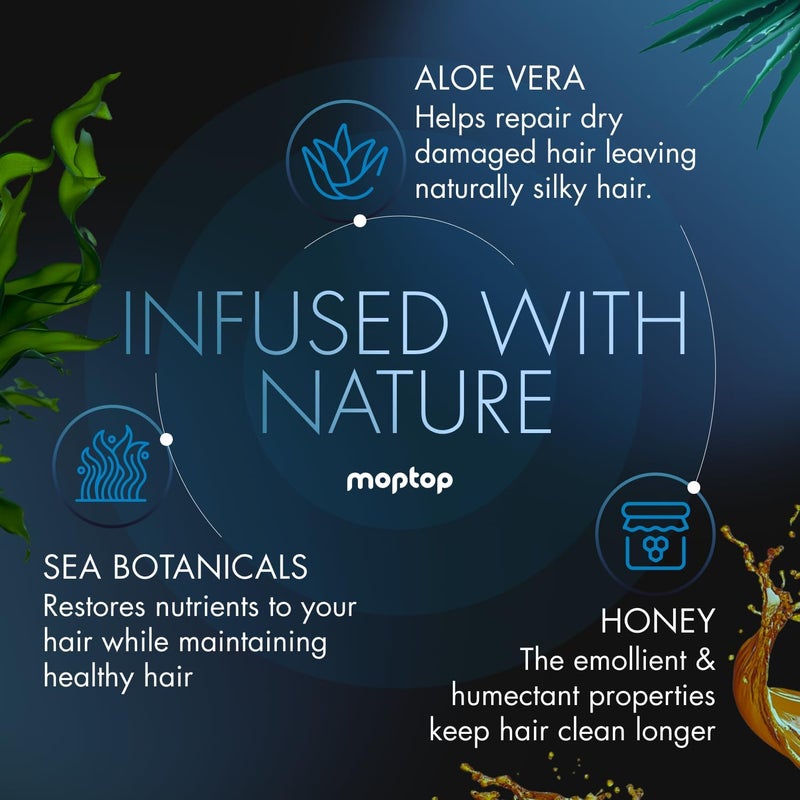 ALOE VERA
Helps repair dry damaged hair leaving naturally silky hair.

INFUSED WITH NATURE

moptop

SEA BOTANICALS
Restores nutrients to your hair while maintaining healthy hair

HONEY
The emollient & humectant properties keep hair clean longer